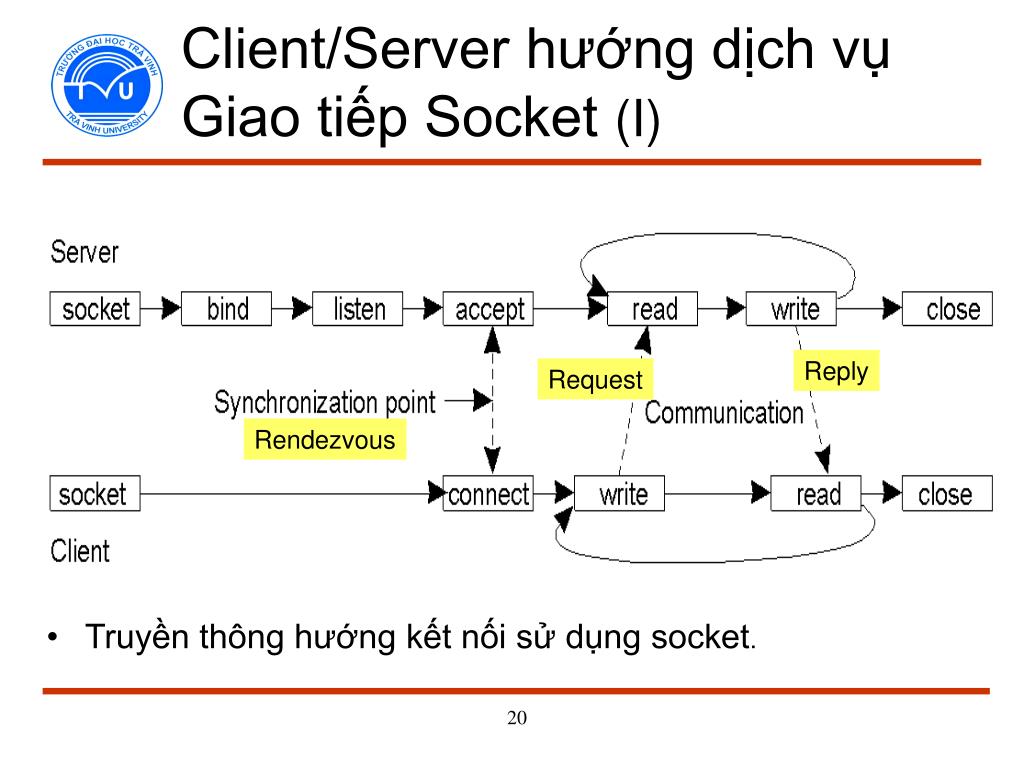 TRƯỜNG ĐẠI HỌC TRÀ VINH
TVU
TRA VINH UNIVERSITY

Client/Server hướng dịch vụ
Giao tiếp Socket (I)

Server

socket
bind
listen
accept
read
write
close

Request
Reply

Synchronization point
Communication
Rendezvous

socket
connect
write
read
close

Client

• Truyền thông hướng kết nối sử dụng socket.

20